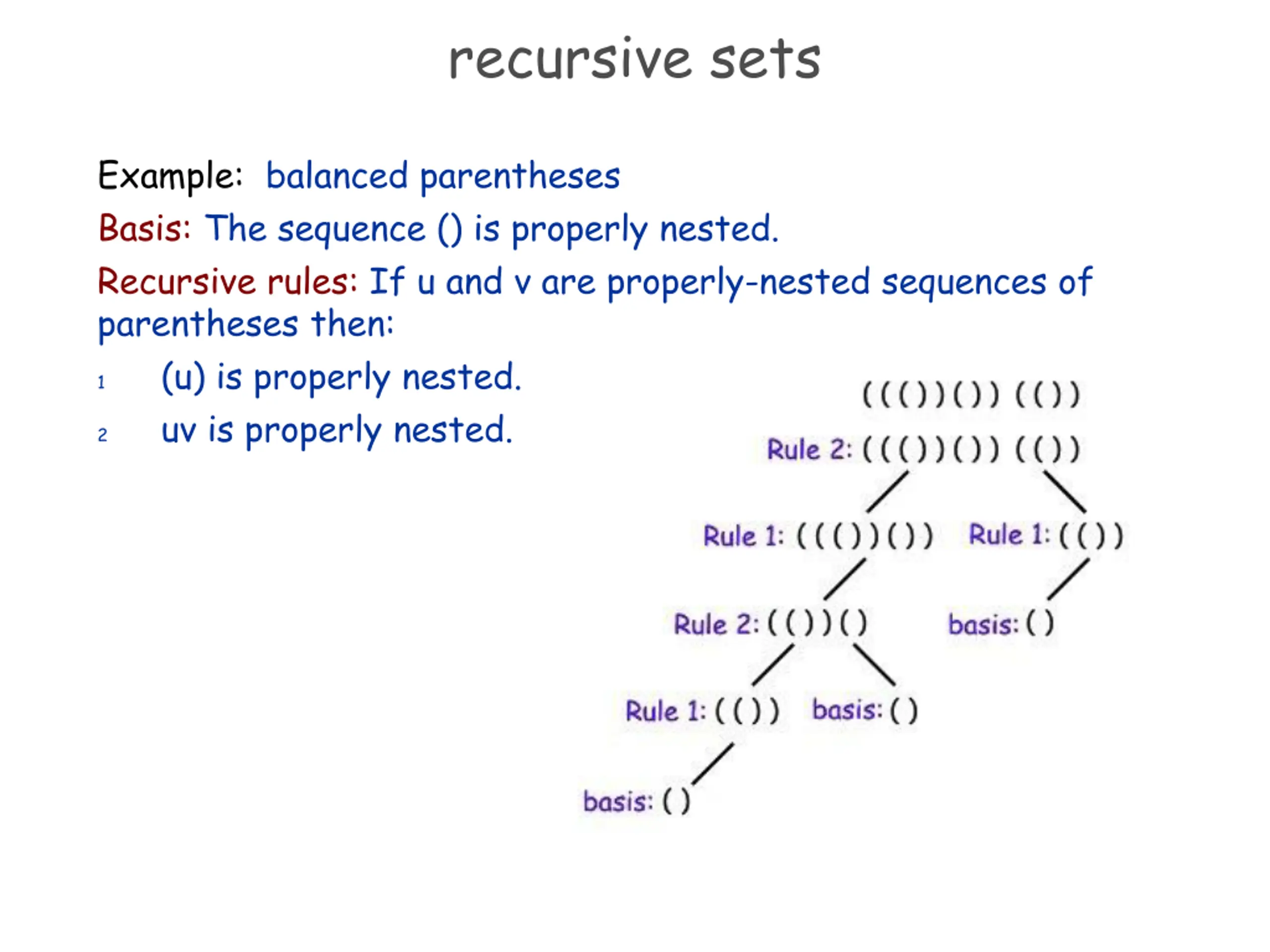 recursive sets

Example: balanced parentheses

Basis: The sequence () is properly nested.

Recursive rules: If u and v are properly-nested sequences of parentheses then:

1 (u) is properly nested.

2 uv is properly nested.

( ( ( ) ) ( ) ) ( ( ) )

Rule 2: ( ( ( ) ) ( ) ) ( ( ) )

Rule 1: ( ( ( ) ) ( ) ) Rule 1: ( ( ) )

Rule 2: ( ( ) ) ( ) basis: ( )

Rule 1: ( ( ) ) basis: ( )

basis: ( )